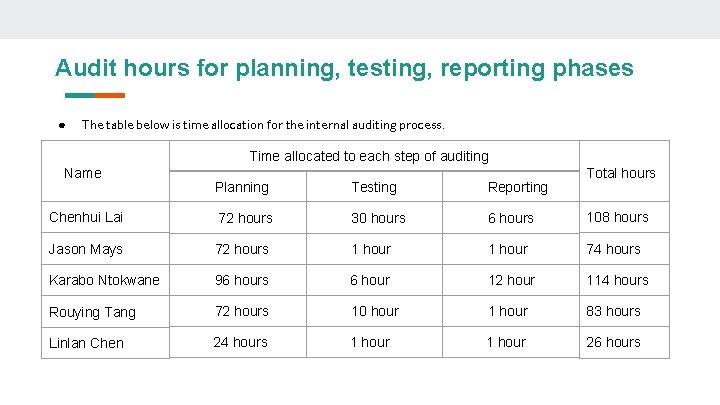 Audit hours for planning, testing, reporting phases

● The table below is time allocation for the internal auditing process.

| Name | Time allocated to each step of auditing | | | Total hours |
|---|---|---|---|---|
| | Planning | Testing | Reporting | |
| Chenhui Lai | 72 hours | 30 hours | 6 hours | 108 hours |
| Jason Mays | 72 hours | 1 hour | 1 hour | 74 hours |
| Karabo Ntokwane | 96 hours | 6 hour | 12 hour | 114 hours |
| Rouying Tang | 72 hours | 10 hour | 1 hour | 83 hours |
| Linlan Chen | 24 hours | 1 hour | 1 hour | 26 hours |